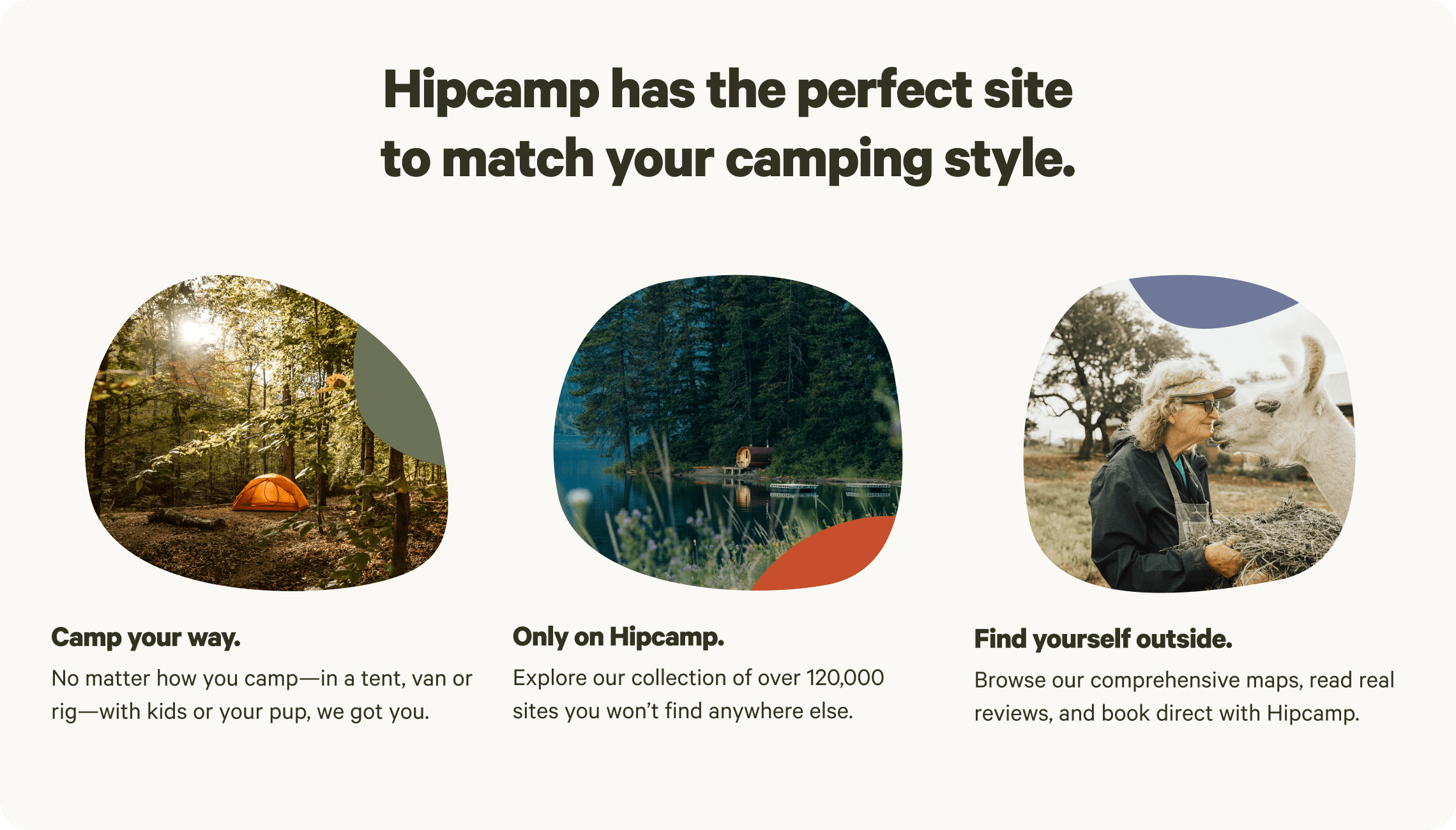 Hipcamp has the perfect site to match your camping style.

Camp your way.
No matter how you camp—in a tent, van or rig—with kids or your pup, we got you.

Only on Hipcamp.
Explore our collection of over 120,000 sites you won't find anywhere else.

Find yourself outside.
Browse our comprehensive maps, read real reviews, and book direct with Hipcamp.